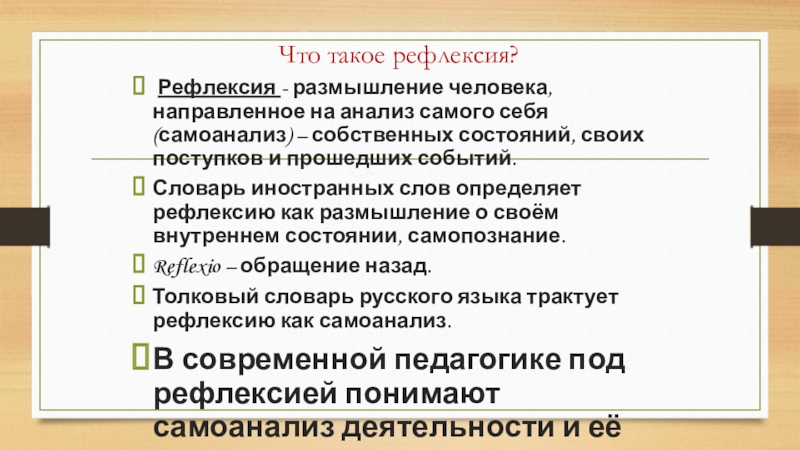 Что такое рефлексия?

Рефлексия - размышление человека, направленное на анализ самого себя (самоанализ) – собственных состояний, своих поступков и прошедших событий.

Словарь иностранных слов определяет рефлексию как размышление о своём внутреннем состоянии, самопознание.

Reflexio – обращение назад.

Толковый словарь русского языка трактует рефлексию как самоанализ.

В современной педагогике под рефлексией понимают самоанализ деятельности и её